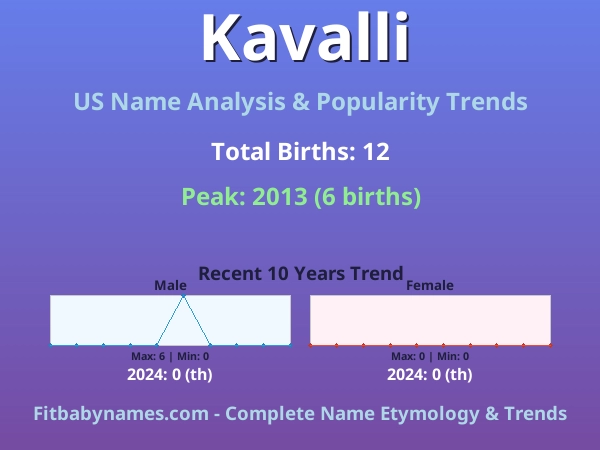 Kavalli

US Name Analysis & Popularity Trends

Total Births: 12

Peak: 2013 (6 births)

Recent 10 Years Trend

Male

Max: 6 | Min: 0

2024: 0 (th)

Female

Max: 0 | Min: 0

2024: 0 (th)

Fitbabynames.com - Complete Name Etymology & Trends